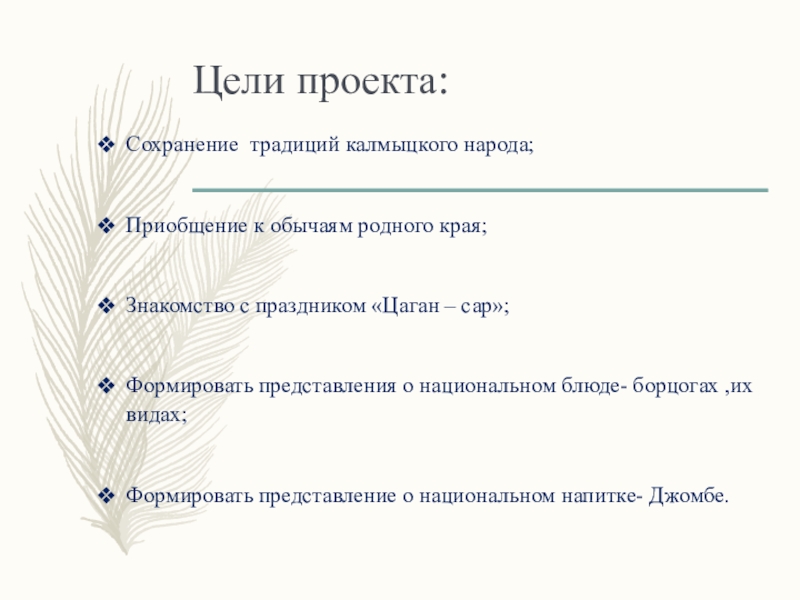 Цели проекта:

❖ Сохранение  традиций калмыцкого народа;

❖ Приобщение к обычаям родного края;

❖ Знакомство с праздником «Цаган – сар»;

❖ Формировать представления о национальном блюде- борцогах ,их видах;

❖ Формировать представление о национальном напитке- Джомбе.